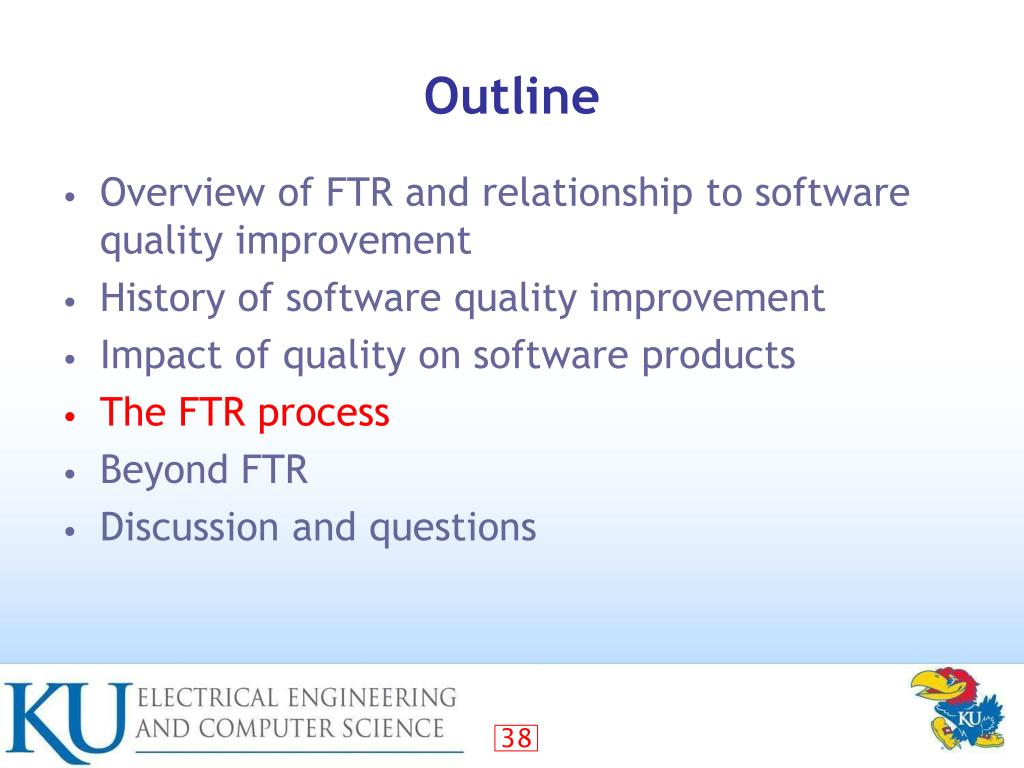 Outline

• Overview of FTR and relationship to software quality improvement
• History of software quality improvement
• Impact of quality on software products
• The FTR process
• Beyond FTR
• Discussion and questions

KU ELECTRICAL ENGINEERING AND COMPUTER SCIENCE

38

KU